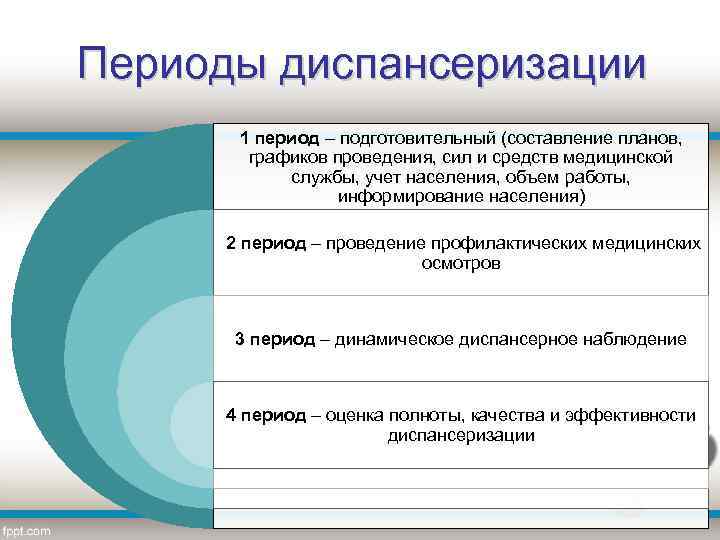 Периоды диспансеризации

1 период – подготовительный (составление планов, графиков проведения, сил и средств медицинской службы, учет населения, объем работы, информирование населения)

2 период – проведение профилактических медицинских осмотров

3 период – динамическое диспансерное наблюдение

4 период – оценка полноты, качества и эффективности диспансеризации

fppt.com